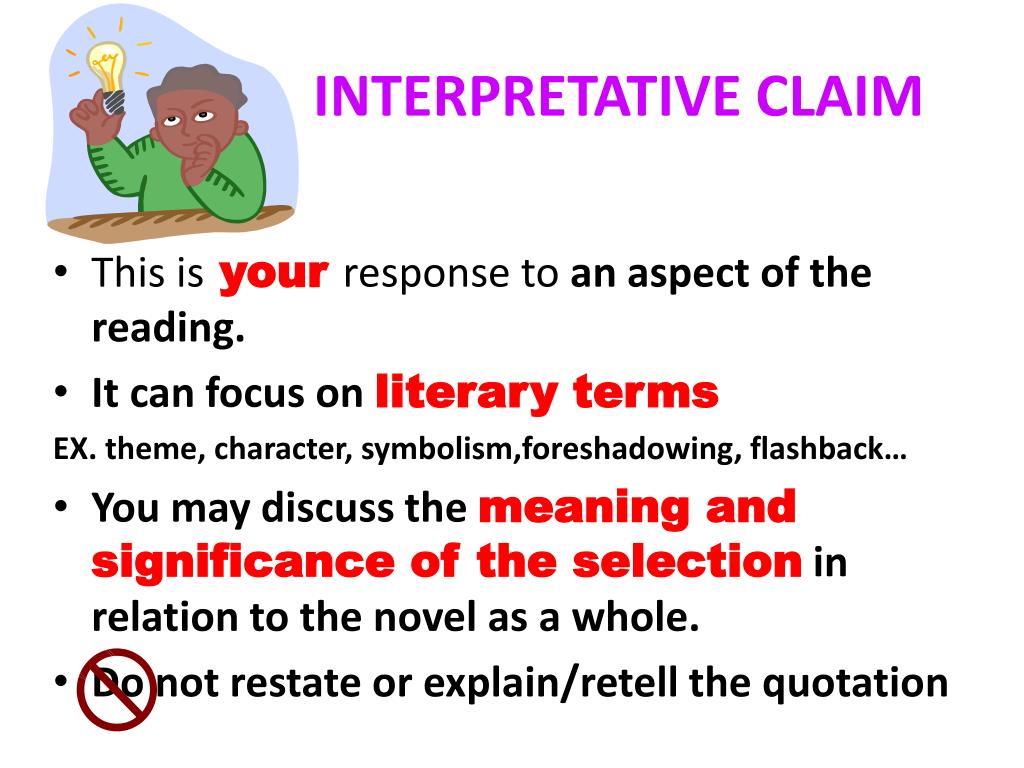 INTERPRETATIVE CLAIM

• This is your response to an aspect of the reading.

• It can focus on literary terms

EX. theme, character, symbolism,foreshadowing, flashback…

• You may discuss the meaning and significance of the selection in relation to the novel as a whole.

• Do not restate or explain/retell the quotation